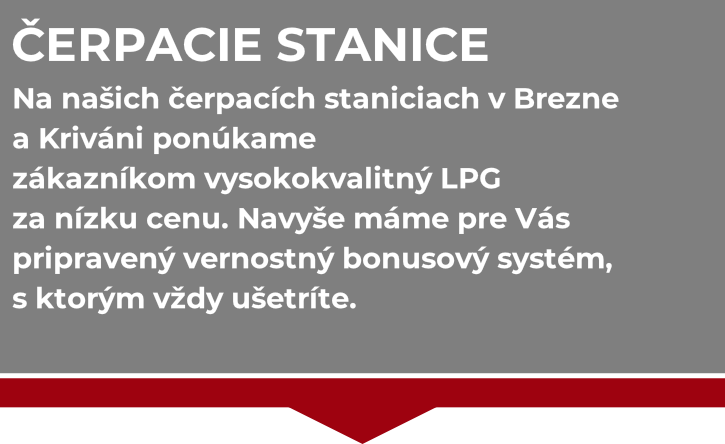 ČERPACIE STANICE

Na našich čerpacích staniciach v Brezne a Kriváni ponúkame zákazníkom vysokokvalitný LPG za nízku cenu. Navyše máme pre Vás pripravený vernostný bonusový systém, s ktorým vždy ušetríte.